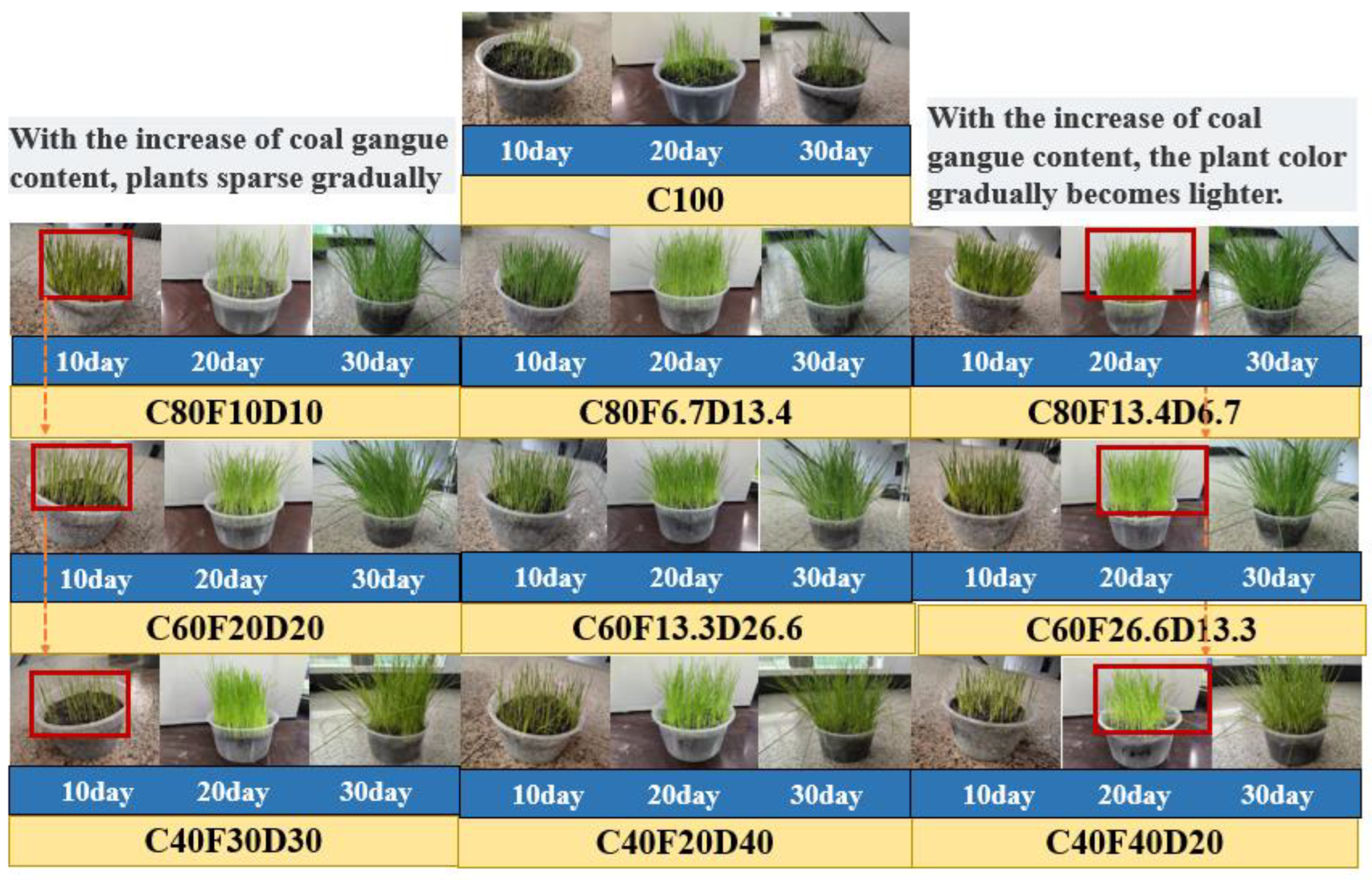 With the increase of coal gangue content, plants sparse gradually

10day 20day 30day
C100

With the increase of coal gangue content, the plant color gradually becomes lighter.

10day 20day 30day
C80F10D10

10day 20day 30day
C80F6.7D13.4

10day 20day 30day
C80F13.4D6.7

10day 20day 30day
C60F20D20

10day 20day 30day
C60F13.3D26.6

10day 20day 30day
C60F26.6D13.3

10day 20day 30day
C40F30D30

10day 20day 30day
C40F20D40

10day 20day 30day
C40F40D20